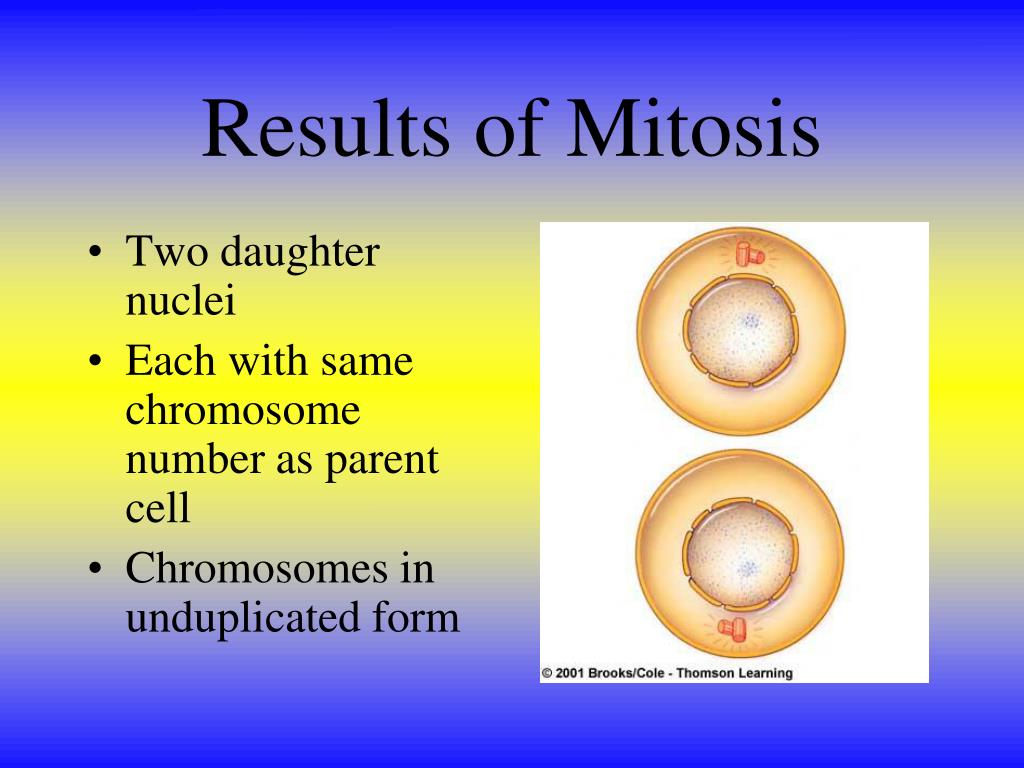 Results of Mitosis

• Two daughter nuclei
• Each with same chromosome number as parent cell
• Chromosomes in unduplicated form

© 2001 Brooks/Cole - Thomson Learning